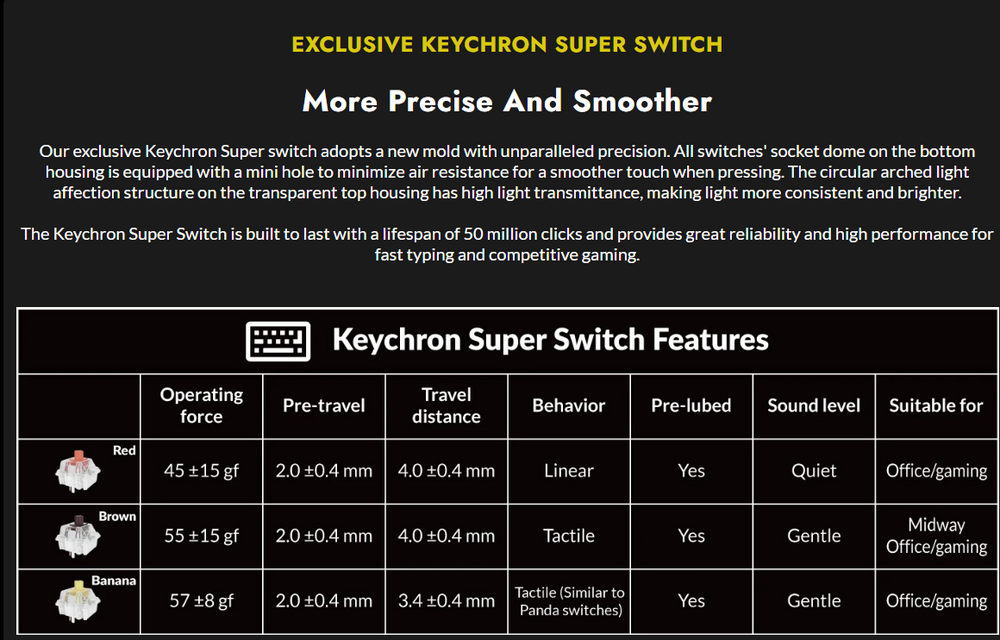 EXCLUSIVE KEYCHRON SUPER SWITCH

More Precise And Smoother

Our exclusive Keychron Super switch adopts a new mold with unparalleled precision. All switches' socket dome on the bottom housing is equipped with a mini hole to minimize air resistance for a smoother touch when pressing. The circular arched light affection structure on the transparent top housing has high light transmittance, making light more consistent and brighter.

The Keychron Super Switch is built to last with a lifespan of 50 million clicks and provides great reliability and high performance for fast typing and competitive gaming.

Keychron Super Switch Features

| | Operating force | Pre-travel | Travel distance | Behavior | Pre-lubed | Sound level | Suitable for |
|---|---|---|---|---|---|---|---|
| Red | 45 ±15 gf | 2.0 ±0.4 mm | 4.0 ±0.4 mm | Linear | Yes | Quiet | Office/gaming |
| Brown | 55 ±15 gf | 2.0 ±0.4 mm | 4.0 ±0.4 mm | Tactile | Yes | Gentle | Midway Office/gaming |
| Banana | 57 ±8 gf | 2.0 ±0.4 mm | 3.4 ±0.4 mm | Tactile (Similar to Panda switches) | Yes | Gentle | Office/gaming |